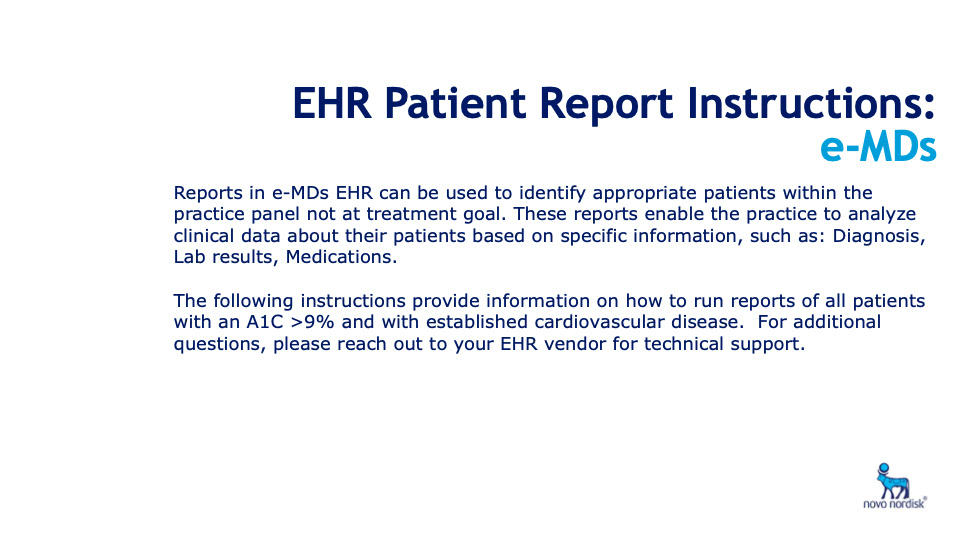 EHR Patient Report Instructions:
e-MDs

Reports in e-MDs EHR can be used to identify appropriate patients within the practice panel not at treatment goal. These reports enable the practice to analyze clinical data about their patients based on specific information, such as: Diagnosis, Lab results, Medications.

The following instructions provide information on how to run reports of all patients with an A1C >9% and with established cardiovascular disease. For additional questions, please reach out to your EHR vendor for technical support.

novo nordisk®